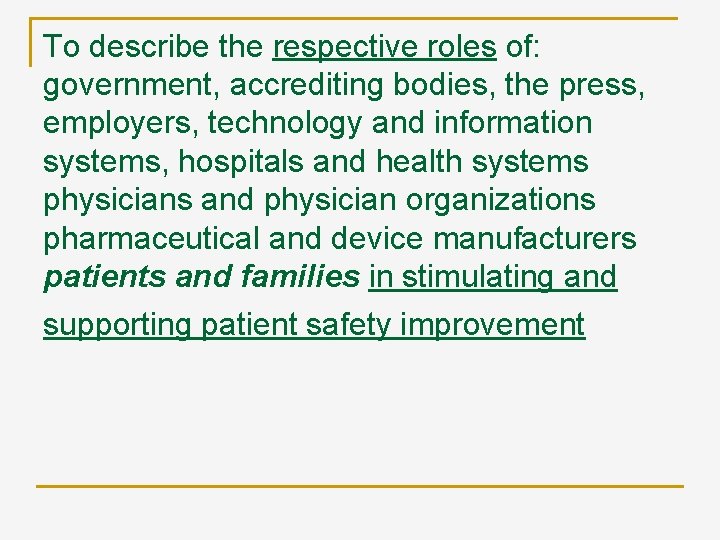 To describe the respective roles of: government, accrediting bodies, the press, employers, technology and information systems, hospitals and health systems physicians and physician organizations pharmaceutical and device manufacturers patients and families in stimulating and supporting patient safety improvement